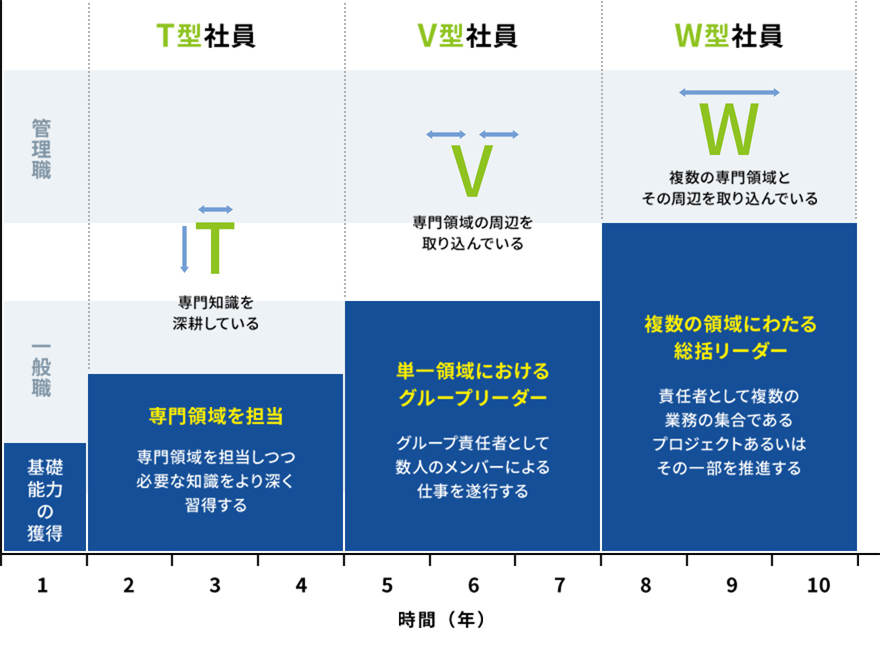 T型社員

V型社員

W型社員

管理職

一般職

基礎能力の獲得

T

専門知識を深耕している

専門領域を担当

専門領域を担当しつつ必要な知識をより深く習得する

V

専門領域の周辺を取り込んでいる

単一領域におけるグループリーダー

グループ責任者として数人のメンバーによる仕事を遂行する

W

複数の専門領域とその周辺を取り込んでいる

複数の領域にわたる総括リーダー

責任者として複数の業務の集合であるプロジェクトあるいはその一部を推進する

1 2 3 4 5 6 7 8 9 10

時間（年）